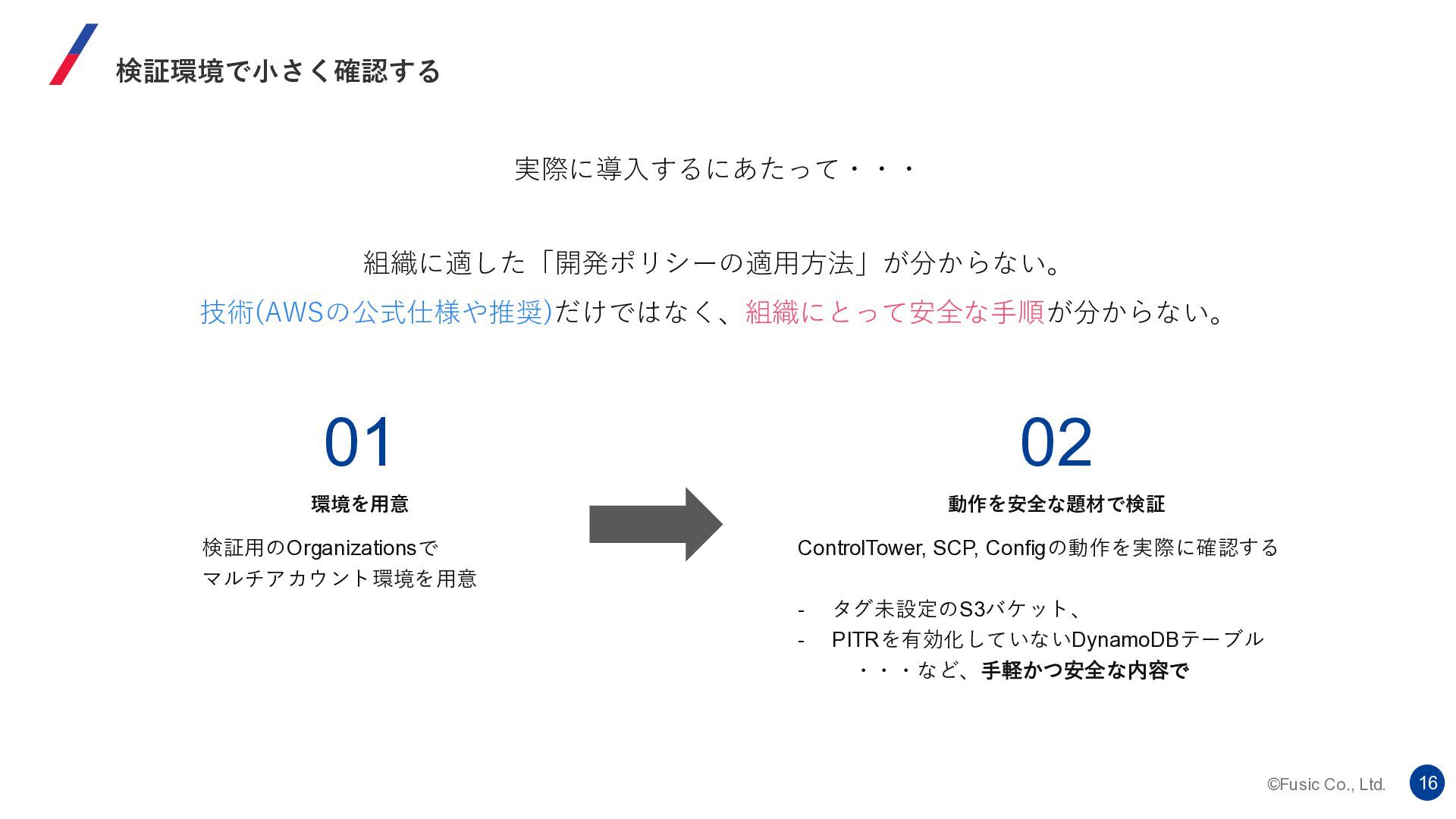 検証環境で小さく確認する

実際に導入するにあたって・・・

組織に適した「開発ポリシーの適用方法」が分からない。
技術(AWSの公式仕様や推奨)だけではなく、組織にとって安全な手順が分からない。

01
環境を用意
検証用のOrganizationsで
マルチアカウント環境を用意

02
動作を安全な題材で検証
ControlTower, SCP, Configの動作を実際に確認する

- タグ未設定のS3バケット、
- PITRを有効化していないDynamoDBテーブル
・・・など、手軽かつ安全な内容で

©Fusic Co., Ltd.
16